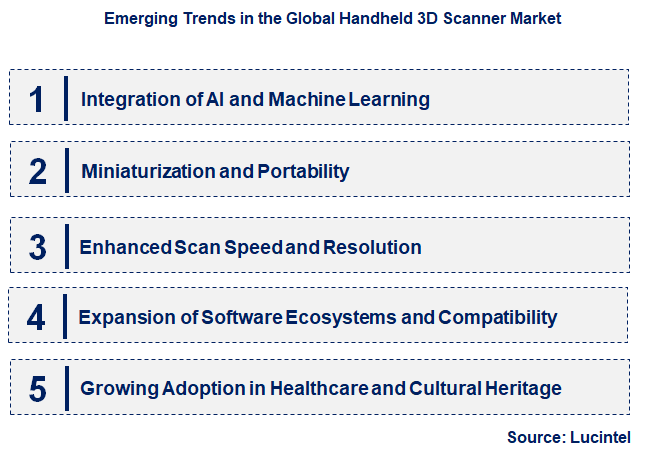 Emerging Trends in the Global Handheld 3D Scanner Market

1 Integration of AI and Machine Learning

2 Miniaturization and Portability

3 Enhanced Scan Speed and Resolution

4 Expansion of Software Ecosystems and Compatibility

5 Growing Adoption in Healthcare and Cultural Heritage

Source: Lucintel